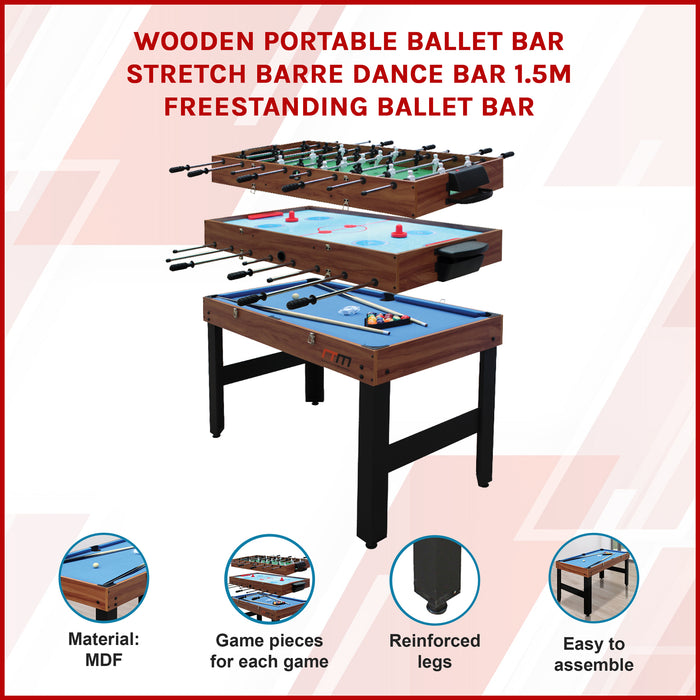 WOODEN PORTABLE BALLET BAR STRETCH BARRE DANCE BAR 1.5M FREESTANDING BALLET BAR

Material: MDF

Game pieces for each game

Reinforced legs

Easy to assemble